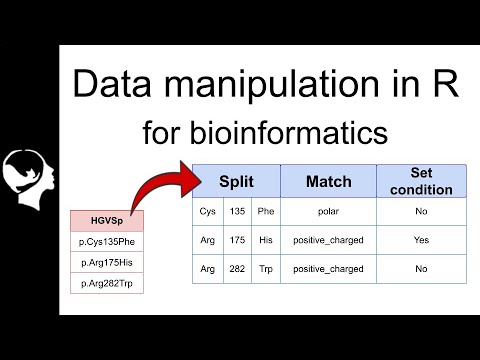 Data manipulation in R
for bioinformatics

| HGVSp |
|---|
| p.Cys135Phe |
| p.Arg175His |
| p.Arg282Trp |

| Split | | | Match | Set condition |
|---|---|---|---|---|
| Cys | 135 | Phe | polar | No |
| Arg | 175 | His | positive_charged | Yes |
| Arg | 282 | Trp | positive_charged | No |